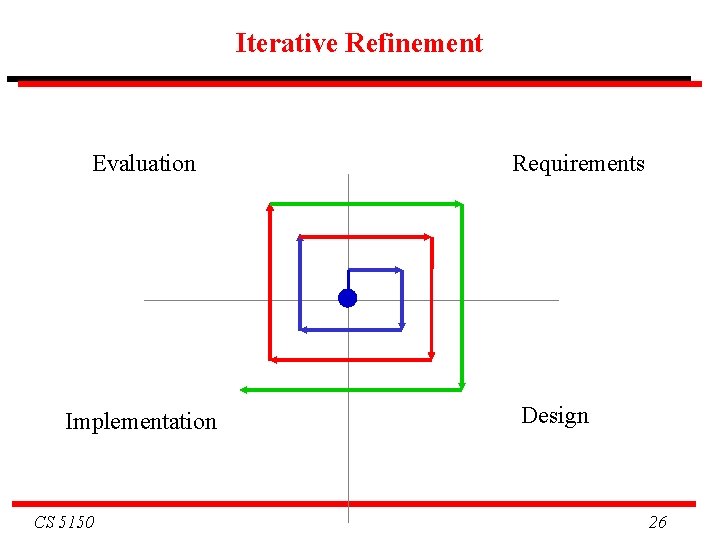 Iterative Refinement

Evaluation

Requirements

Implementation

Design

CS 5150

26